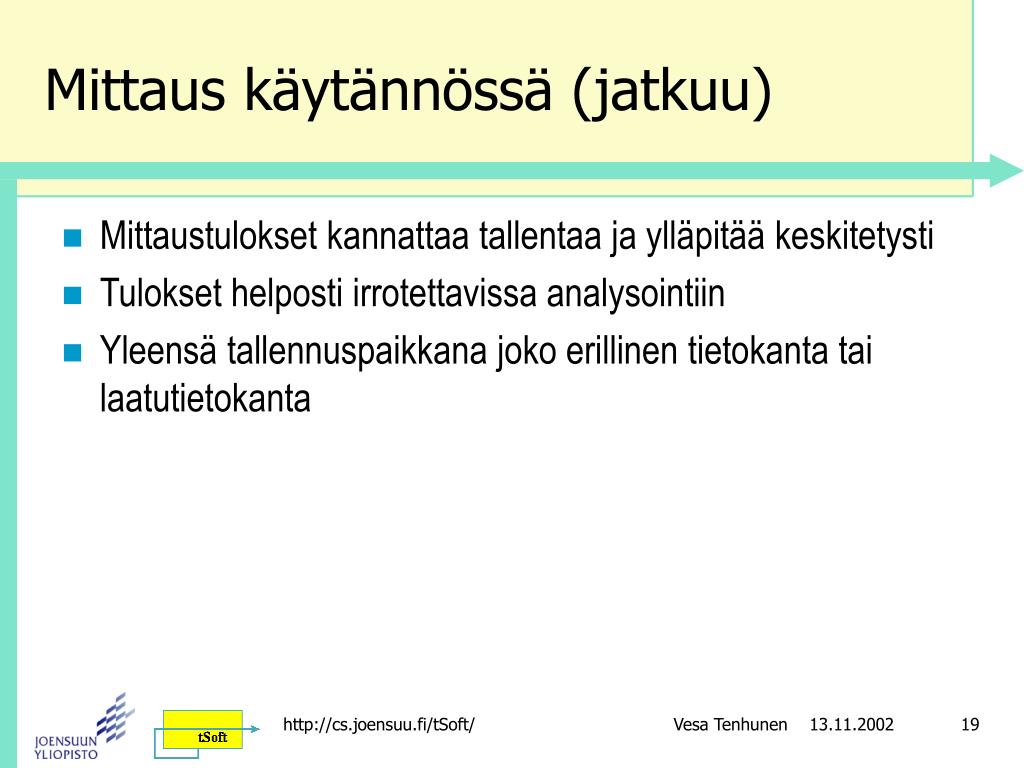 Mittaus käytännössä (jatkuu)

- Mittaustulokset kannattaa tallentaa ja ylläpitää keskitetysti
- Tulokset helposti irrotettavissa analysointiin
- Yleensä tallennuspaikkana joko erillinen tietokanta tai laatutietokanta

JOENSUUN YLIOPISTO

tSoft

http://cs.joensuu.fi/tSoft/

Vesa Tenhunen

13.11.2002

19